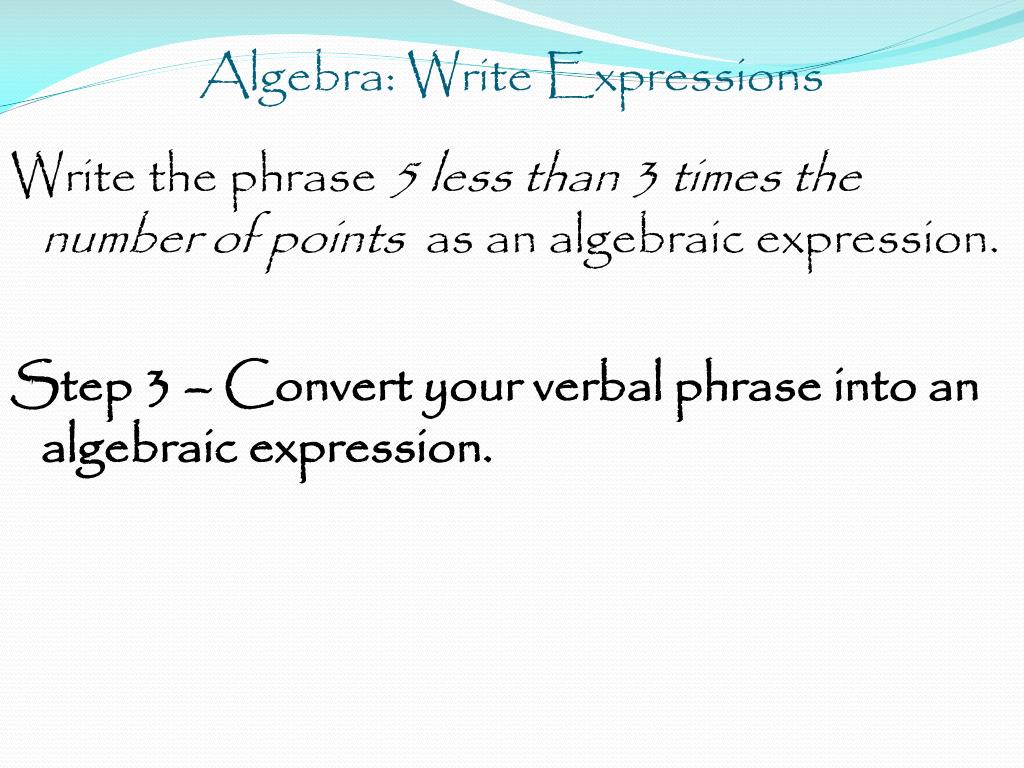 Algebra: Write Expressions

Write the phrase 5 less than 3 times the number of points as an algebraic expression.

Step 3 – Convert your verbal phrase into an algebraic expression.